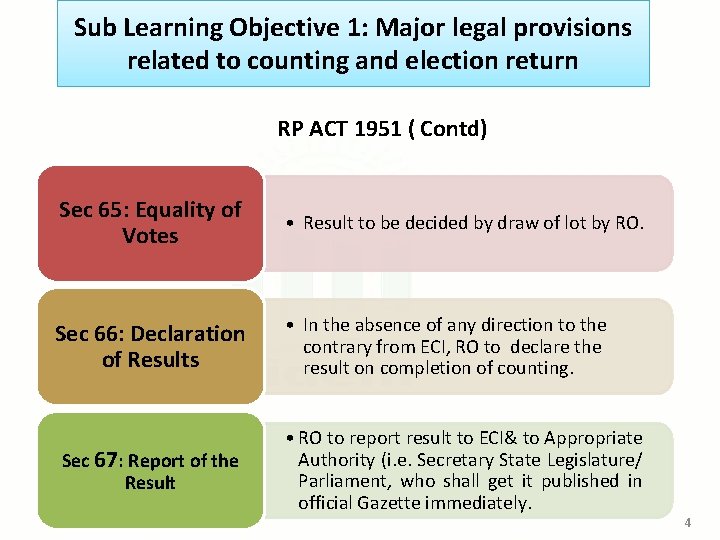 Sub Learning Objective 1: Major legal provisions related to counting and election return

RP ACT 1951 ( Contd)

Sec 65: Equality of Votes

• Result to be decided by draw of lot by RO.

Sec 66: Declaration of Results

• In the absence of any direction to the contrary from ECI, RO to declare the result on completion of counting.

Sec 67: Report of the Result

• RO to report result to ECI& to Appropriate Authority (i.e. Secretary State Legislature/ Parliament, who shall get it published in official Gazette immediately.

4